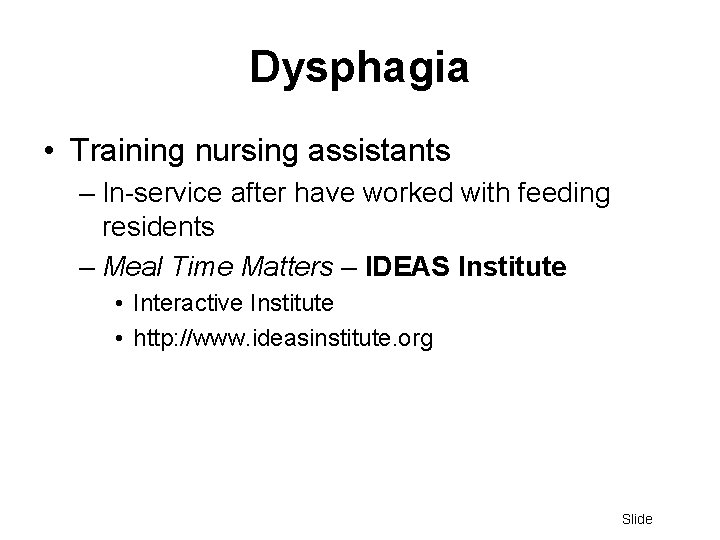 Dysphagia

• Training nursing assistants
– In-service after have worked with feeding residents
– Meal Time Matters – IDEAS Institute
• Interactive Institute
• http://www.ideasinstitute.org

Slide